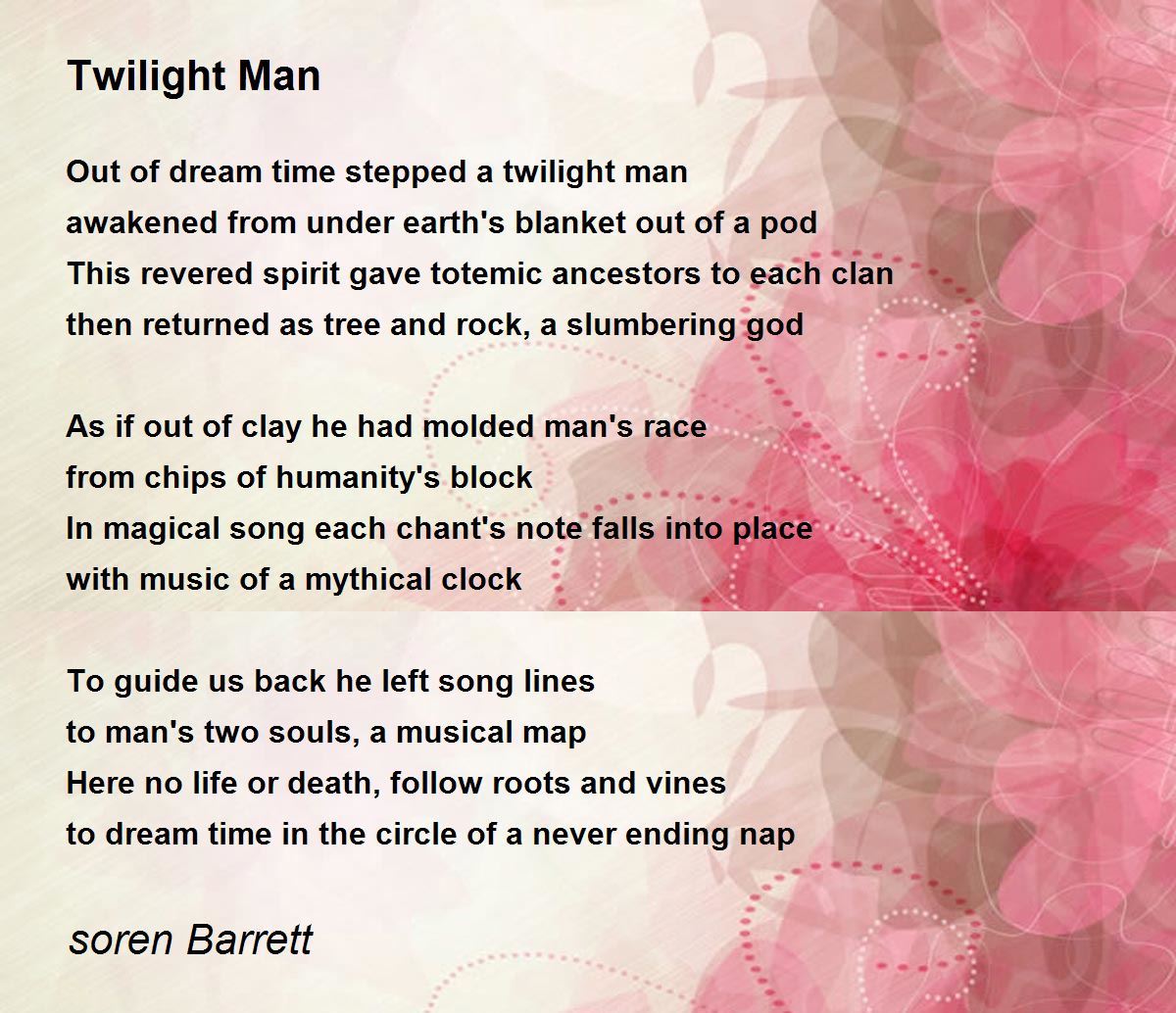 Twilight Man

Out of dream time stepped a twilight man
awakened from under earth's blanket out of a pod
This revered spirit gave totemic ancestors to each clan
then returned as tree and rock, a slumbering god

As if out of clay he had molded man's race
from chips of humanity's block
In magical song each chant's note falls into place
with music of a mythical clock

To guide us back he left song lines
to man's two souls, a musical map
Here no life or death, follow roots and vines
to dream time in the circle of a never ending nap

soren Barrett